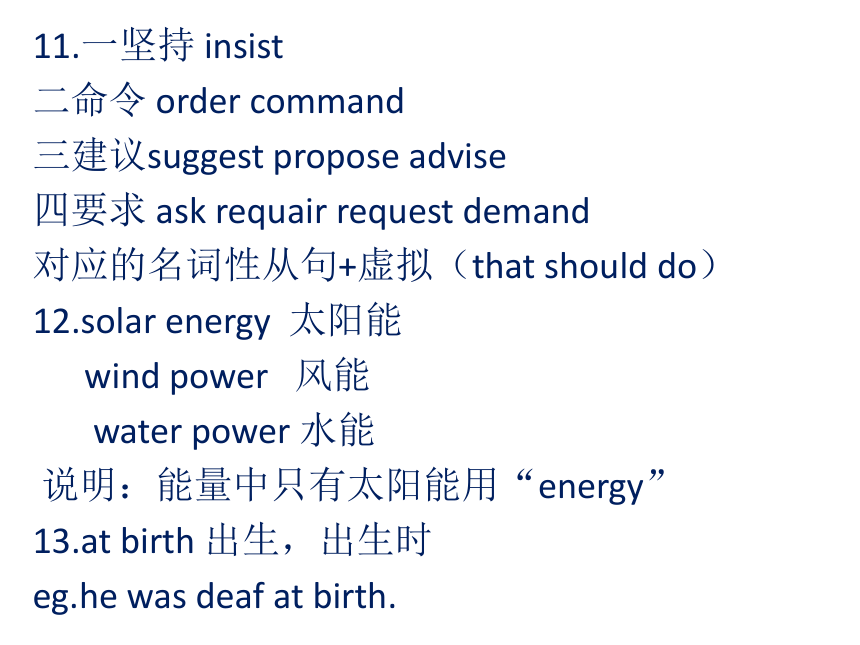 11.一坚持 insist
二命令 order command
三建议suggest propose advise
四要求 ask requair request demand
对应的名词性从句+虚拟（that should do）
12.solar energy 太阳能
wind power 风能
water power 水能
说明：能量中只有太阳能用“energy”
13.at birth 出生，出生时
eg.he was deaf at birth.